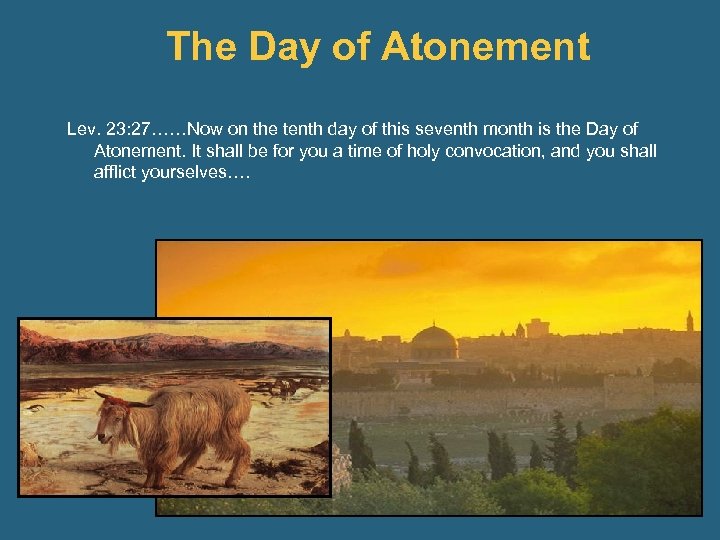 The Day of Atonement

Lev. 23:27……Now on the tenth day of this seventh month is the Day of Atonement. It shall be for you a time of holy convocation, and you shall afflict yourselves….